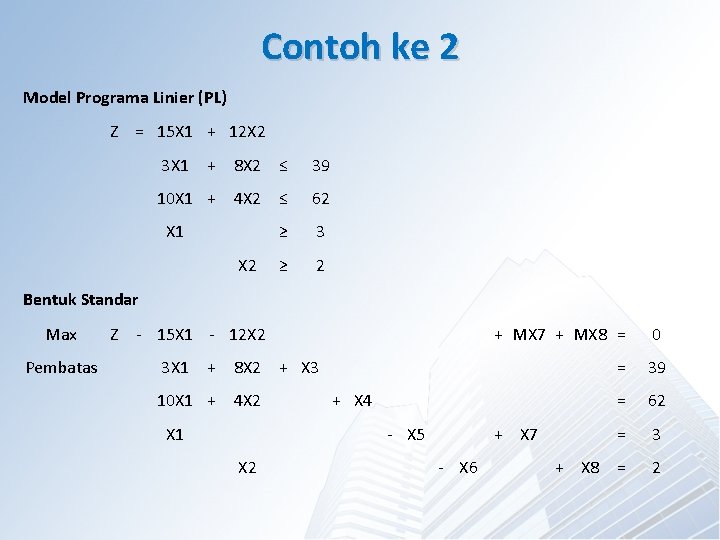 Contoh ke 2

Model Programa Linier (PL)

Z = 15X1 + 12X2

3X1 + 8X2 ≤ 39

10X1 + 4X2 ≤ 62

X1 ≥ 3

X2 ≥ 2

Bentuk Standar

Max Z - 15X1 - 12X2 + MX7 + MX8 = 0

Pembatas 3X1 + 8X2 + X3 = 39

10X1 + 4X2 + X4 = 62

X1 - X5 + X7 = 3

X2 - X6 + X8 = 2